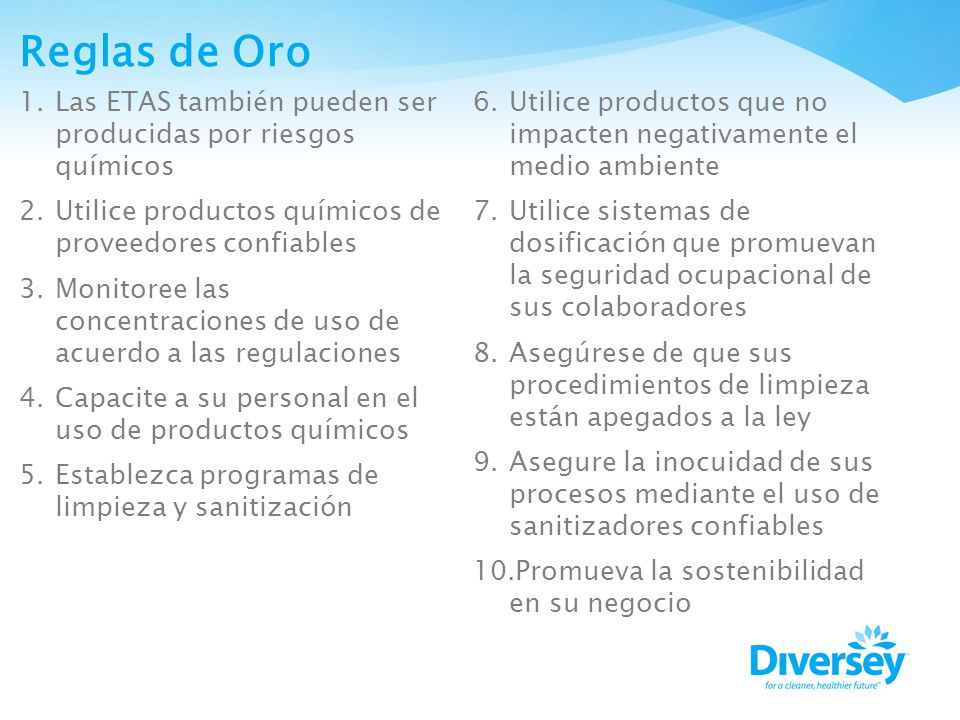 Reglas de Oro

1. Las ETAS también pueden ser producidas por riesgos químicos

2. Utilice productos químicos de proveedores confiables

3. Monitoree las concentraciones de uso de acuerdo a las regulaciones

4. Capacite a su personal en el uso de productos químicos

5. Establezca programas de limpieza y sanitización

6. Utilice productos que no impacten negativamente el medio ambiente

7. Utilice sistemas de dosificación que promuevan la seguridad ocupacional de sus colaboradores

8. Asegúrese de que sus procedimientos de limpieza están apegados a la ley

9. Asegure la inocuidad de sus procesos mediante el uso de sanitizadores confiables

10.Promueva la sostenibilidad en su negocio

Diversey
for a cleaner, healthier future™